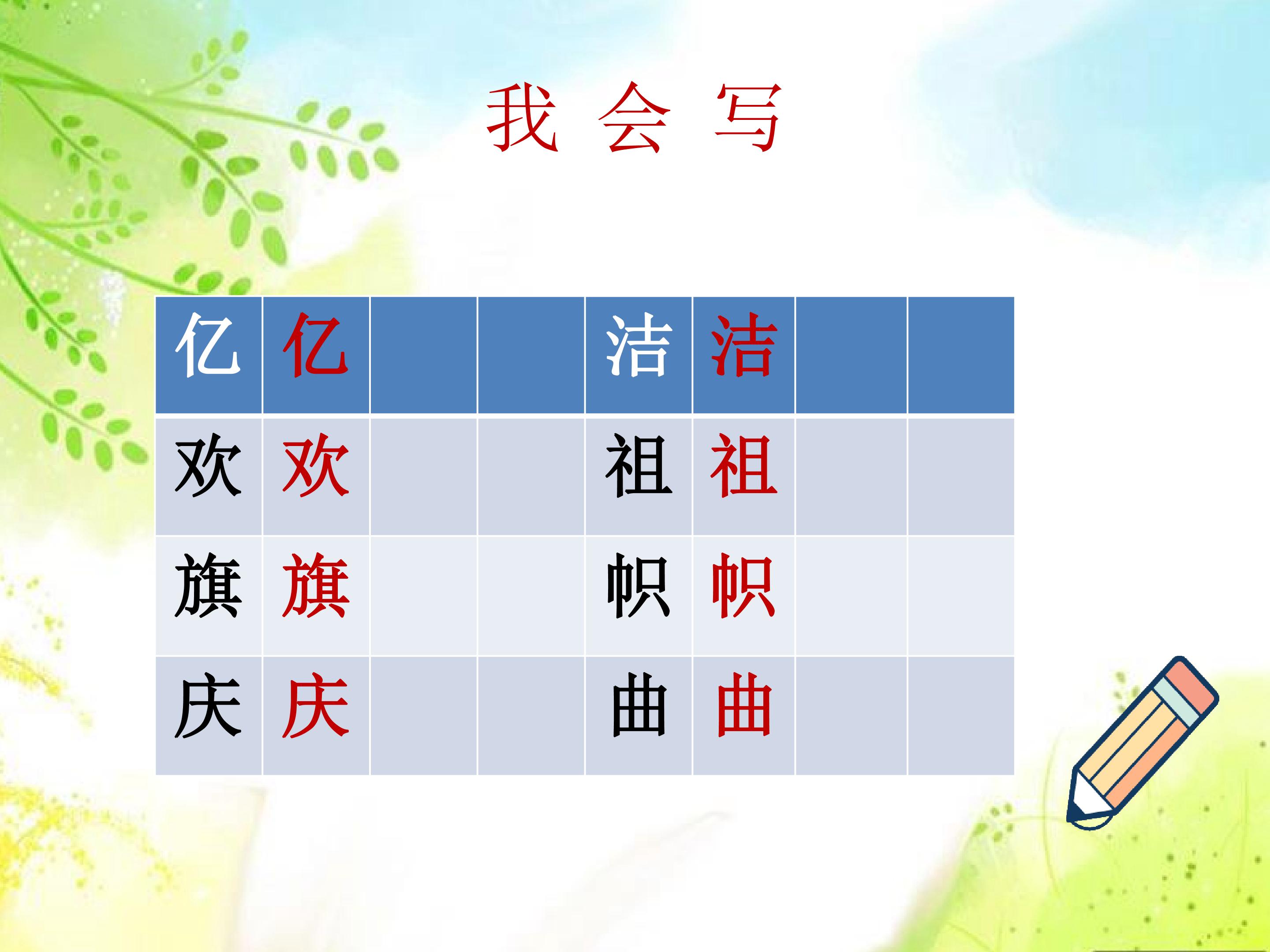 我 会 写

| 亿 | 亿 | | | 洁 | 洁 | | |
|---|---|---|---|---|---|---|---|
| 欢 | 欢 | | | 祖 | 祖 | | |
| 旗 | 旗 | | | 帜 | 帜 | | |
| 庆 | 庆 | | | 曲 | 曲 | | |